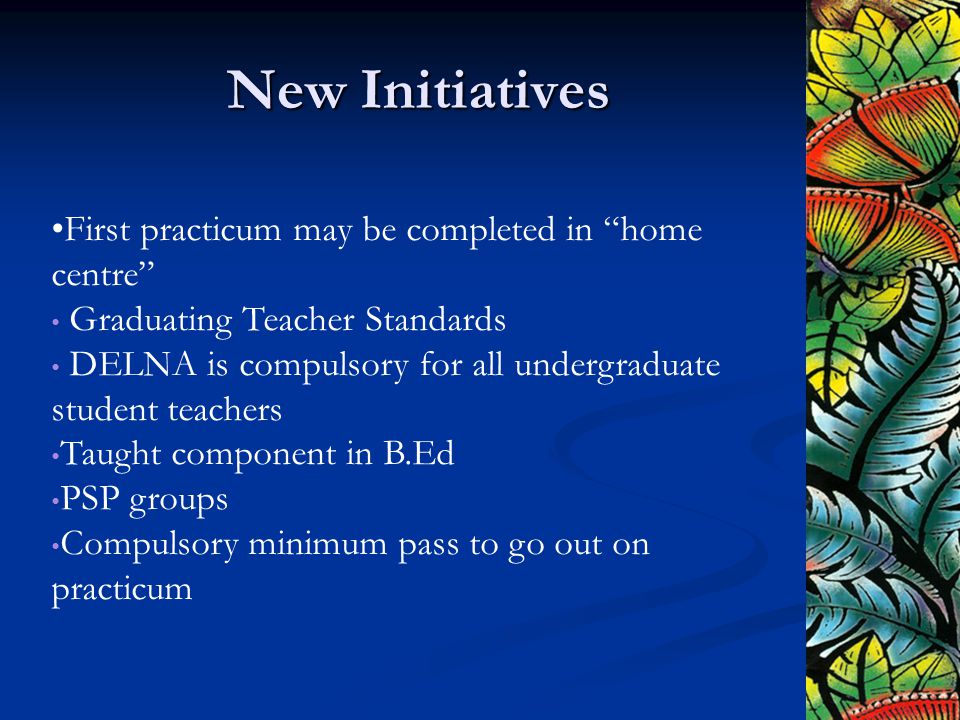 New Initiatives

•First practicum may be completed in “home centre”
• Graduating Teacher Standards
• DELNA is compulsory for all undergraduate student teachers
•Taught component in B.Ed
•PSP groups
•Compulsory minimum pass to go out on practicum